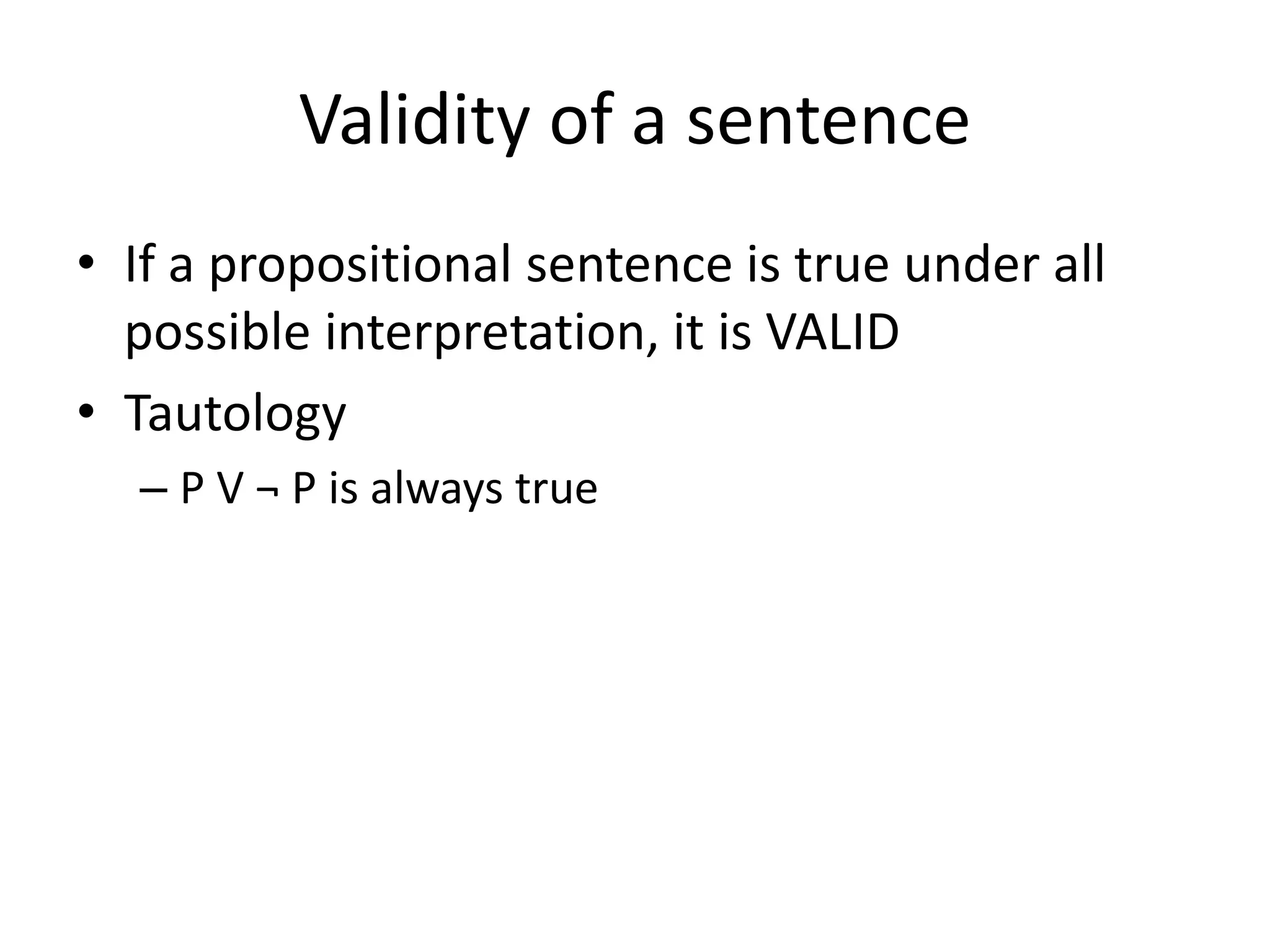 Validity of a sentence

• If a propositional sentence is true under all possible interpretation, it is VALID
• Tautology
– P V ¬ P is always true